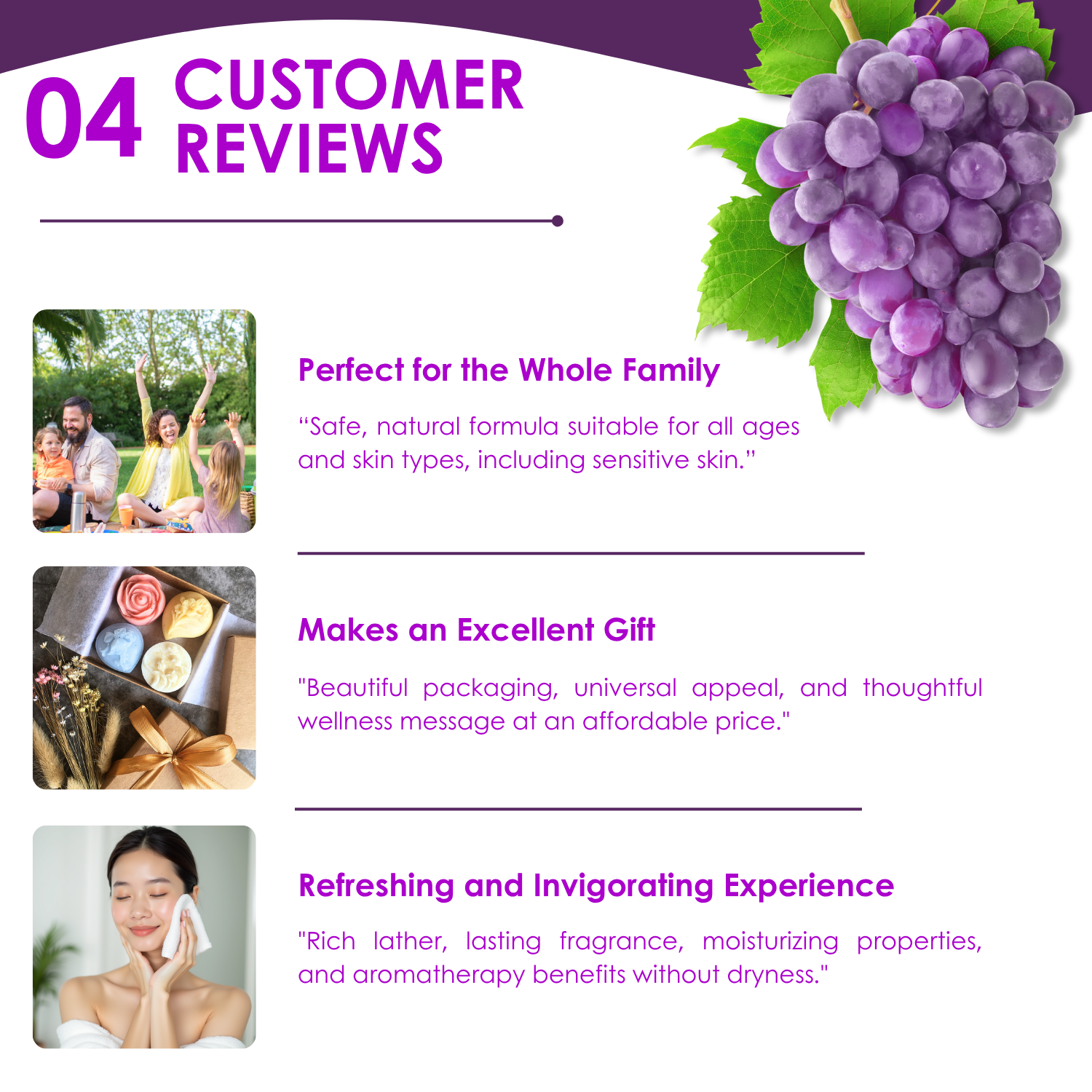 04 CUSTOMER REVIEWS

Perfect for the Whole Family

“Safe, natural formula suitable for all ages and skin types, including sensitive skin.”

Makes an Excellent Gift

"Beautiful packaging, universal appeal, and thoughtful wellness message at an affordable price."

Refreshing and Invigorating Experience

"Rich lather, lasting fragrance, moisturizing properties, and aromatherapy benefits without dryness."